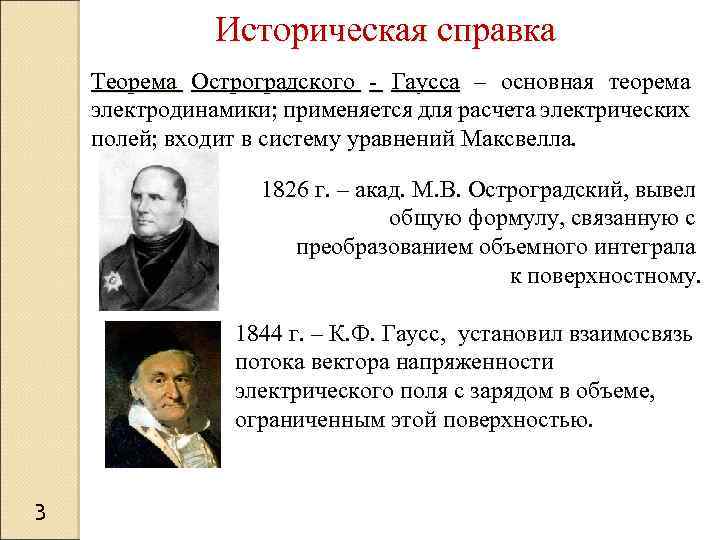 Историческая справка

Теорема Остроградского - Гаусса – основная теорема электродинамики; применяется для расчета электрических полей; входит в систему уравнений Максвелла.

1826 г. – акад. М.В. Остроградский, вывел общую формулу, связанную с преобразованием объемного интеграла к поверхностному.

1844 г. – К.Ф. Гаусс, установил взаимосвязь потока вектора напряженности электрического поля с зарядом в объеме, ограниченным этой поверхностью.

3